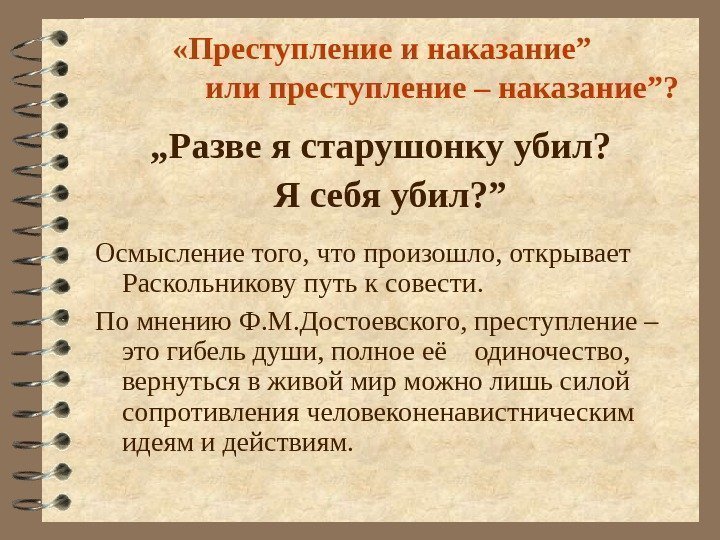 «Преступление и наказание”
или преступление – наказание”?

„Разве я старушонку убил?
Я себя убил?”

Осмысление того, что произошло, открывает Раскольникову путь к совести.

По мнению Ф.М.Достоевского, преступление – это гибель души, полное её одиночество, вернуться в живой мир можно лишь силой сопротивления человеконенавистническим идеям и действиям.